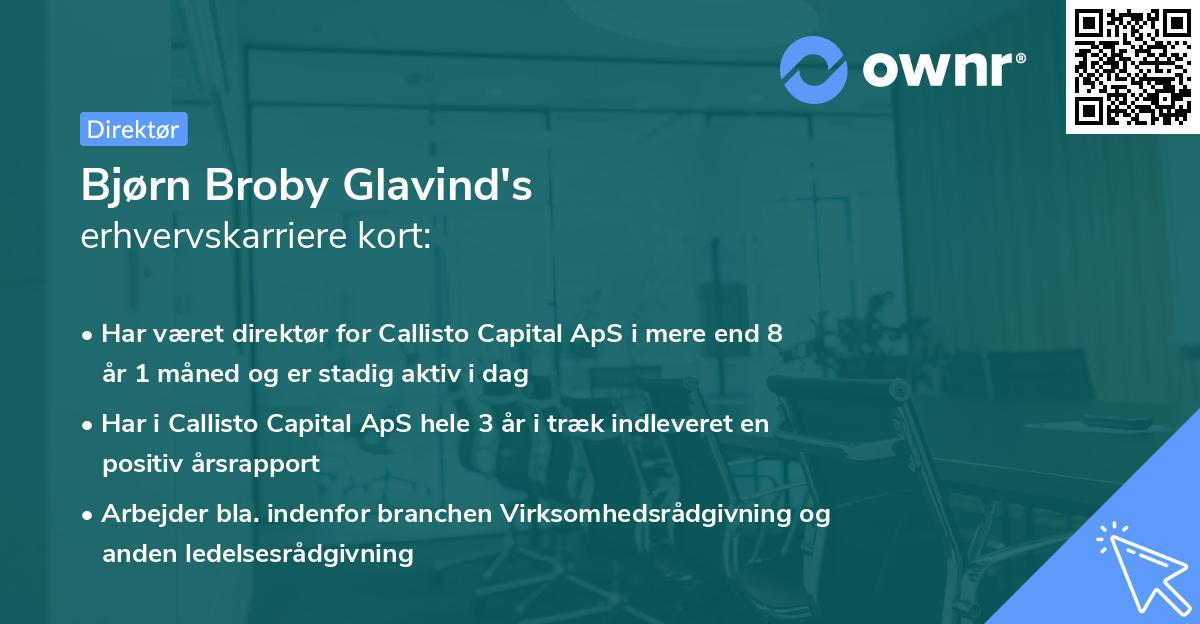 ownr®

Direktør

Bjørn Broby Glavind's
erhvervskarriere kort:

• Har været direktør for Callisto Capital ApS i mere end 8 år 1 måned og er stadig aktiv i dag

• Har i Callisto Capital ApS hele 3 år i træk indleveret en positiv årsrapport

• Arbejder bla. indenfor branchen Virksomhedsrådgivning og anden ledelsesrådgivning